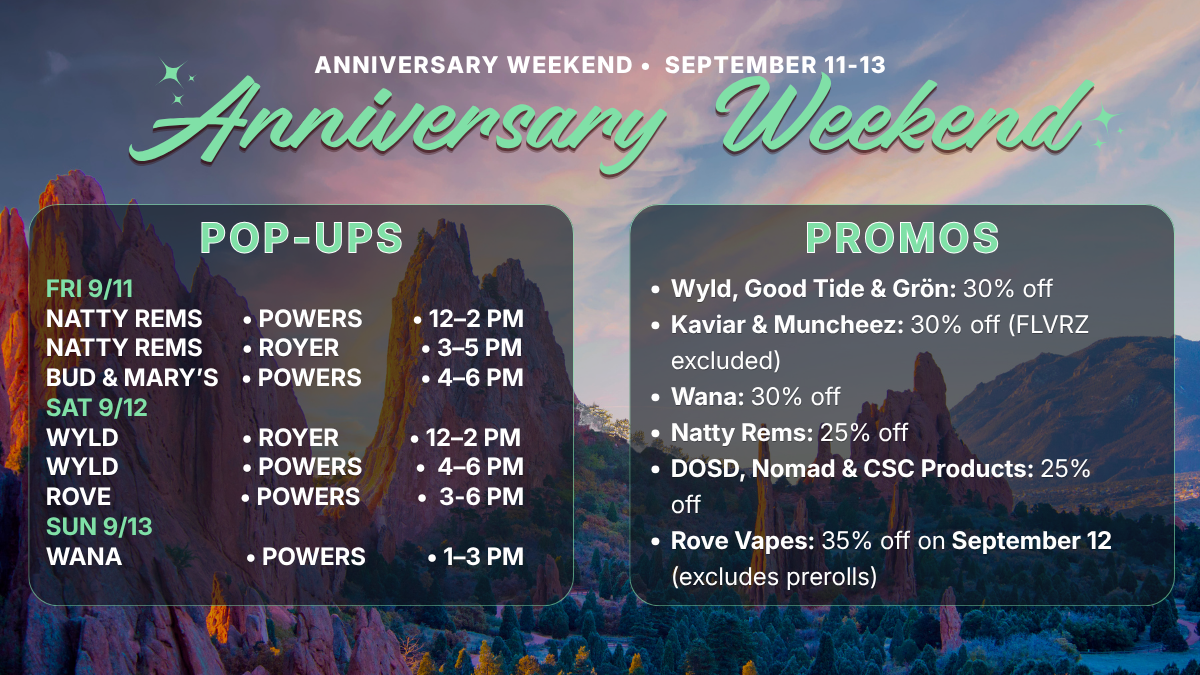 ANNIVERSARY WEEKEND • SEPTEMBER 11-13

Anniversary Weekend

POP-UPS

FRI 9/11
NATTY REMS • POWERS • 12–2 PM
NATTY REMS • ROYER • 3–5 PM
BUD & MARY'S • POWERS • 4–6 PM
SAT 9/12
WYLD • ROYER • 12–2 PM
WYLD • POWERS • 4–6 PM
ROVE • POWERS • 3-6 PM
SUN 9/13
WANA • POWERS • 1–3 PM

PROMOS

• Wyld, Good Tide & Grön: 30% off
• Kaviar & Muncheez: 30% off (FLVRZ excluded)
• Wana: 30% off
• Natty Rems: 25% off
• DOSD, Nomad & CSC Products: 25% off
• Rove Vapes: 35% off on September 12 (excludes prerolls)